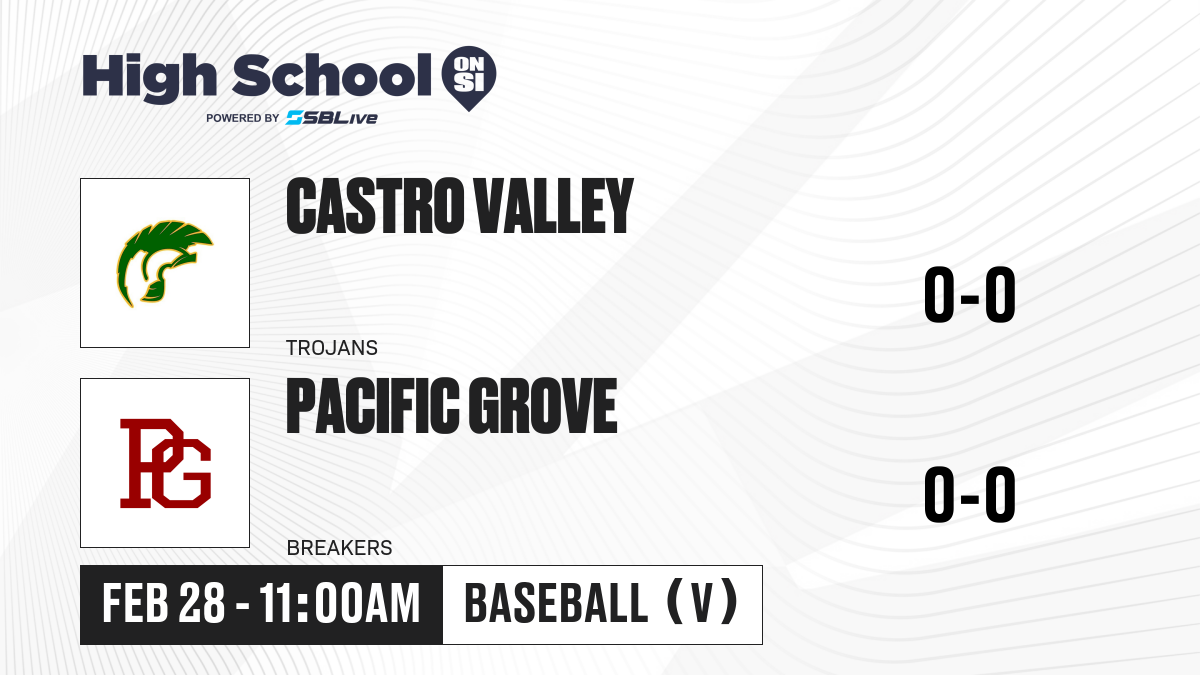 High School ON SI
POWERED BY SBLive

CASTRO VALLEY
TROJANS
0-0

PG
PACIFIC GROVE
BREAKERS
0-0

FEB 28 - 11:00AM
BASEBALL (V)